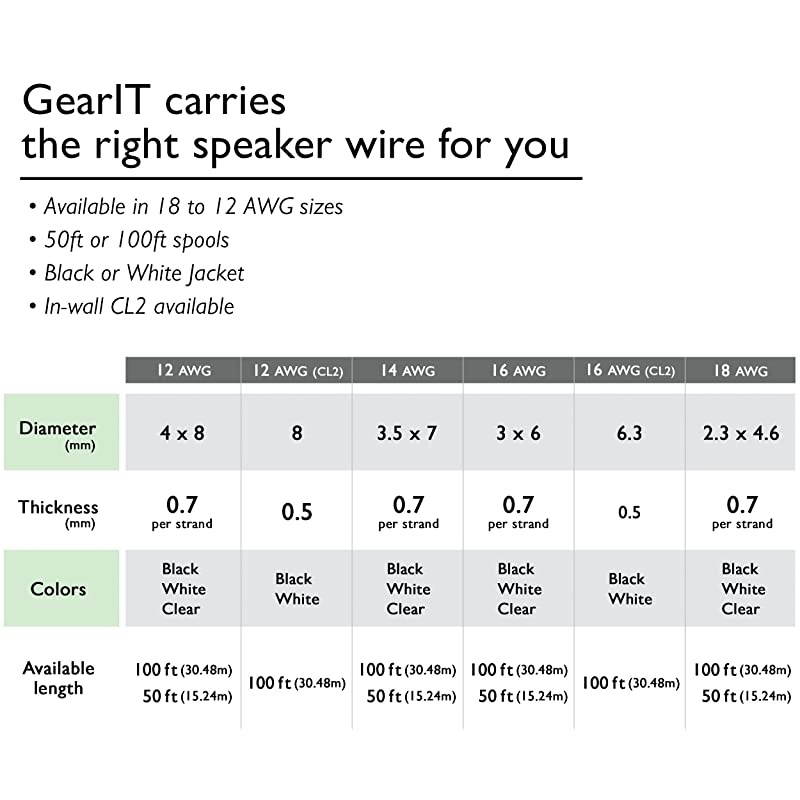 GearIT carries
the right speaker wire for you

• Available in 18 to 12 AWG sizes
• 50ft or 100ft spools
• Black or White Jacket
• In-wall CL2 available

| | 12 AWG | 12 AWG (CL2) | 14 AWG | 16 AWG | 16 AWG (CL2) | 18 AWG |
|---|---|---|---|---|---|---|
| Diameter (mm) | 4 x 8 | 8 | 3.5 x 7 | 3 x 6 | 6.3 | 2.3 x 4.6 |
| Thickness (mm) | 0.7 per strand | 0.5 | 0.7 per strand | 0.7 per strand | 0.5 | 0.7 per strand |
| Colors | Black White Clear | Black White | Black White Clear | Black White Clear | Black White | Black White Clear |
| Available length | 100 ft (30.48m) 50 ft (15.24m) | 100 ft (30.48m) | 100 ft (30.48m) 50 ft (15.24m) | 100 ft (30.48m) 50 ft (15.24m) | 100 ft (30.48m) | 100 ft (30.48m) 50 ft (15.24m) |